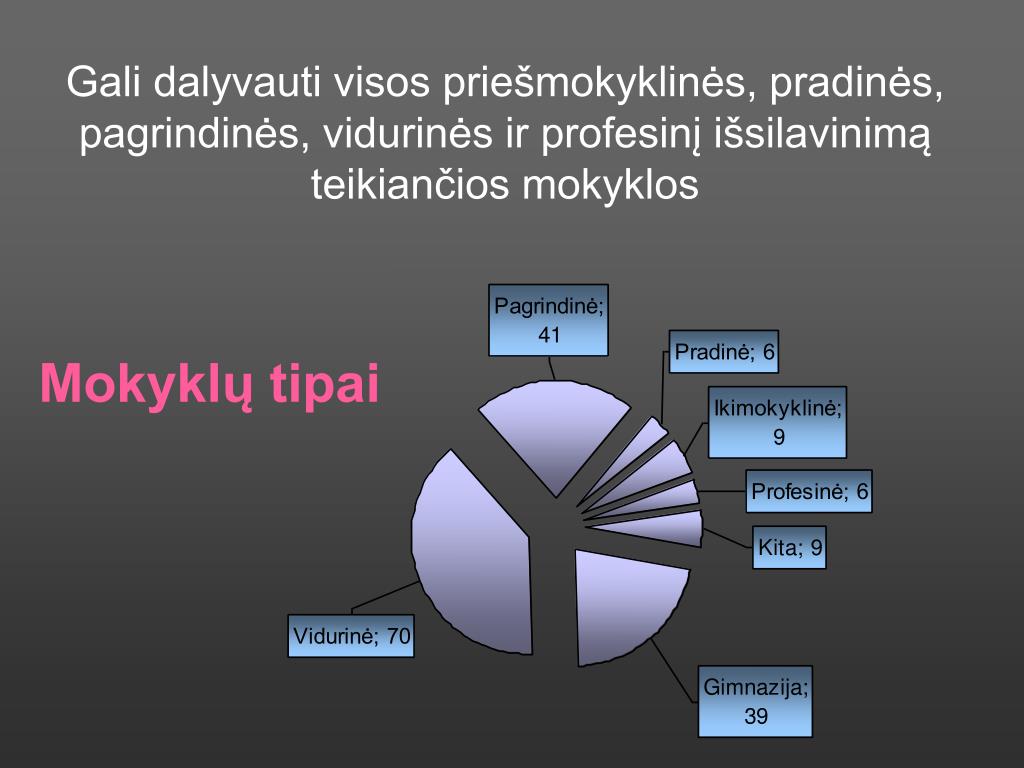 Gali dalyvauti visos priešmokyklinės, pradinės, pagrindinės, vidurinės ir profesinį išsilavinimą teikiančios mokyklos

Mokyklų tipai

Pagrindinė; 41

Pradinė; 6

Ikimokyklinė; 9

Profesinė; 6

Kita; 9

Gimnazija; 39

Vidurinė; 70